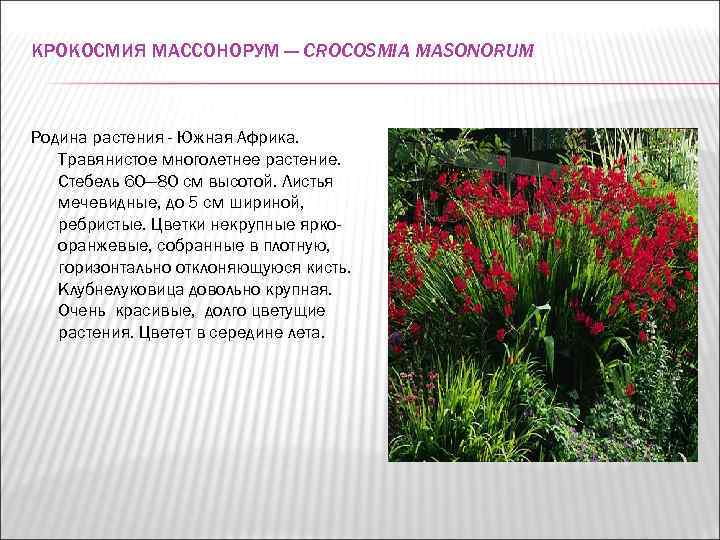 КРОКОСМИЯ МАССОНОРУМ — CROCOSMIA MASONORUM

Родина растения - Южная Африка. Травянистое многолетнее растение. Стебель 60—80 см высотой. Листья мечевидные, до 5 см шириной, ребристые. Цветки некрупные ярко-оранжевые, собранные в плотную, горизонтально отклоняющуюся кисть. Клубнелуковица довольно крупная. Очень красивые, долго цветущие растения. Цветет в середине лета.